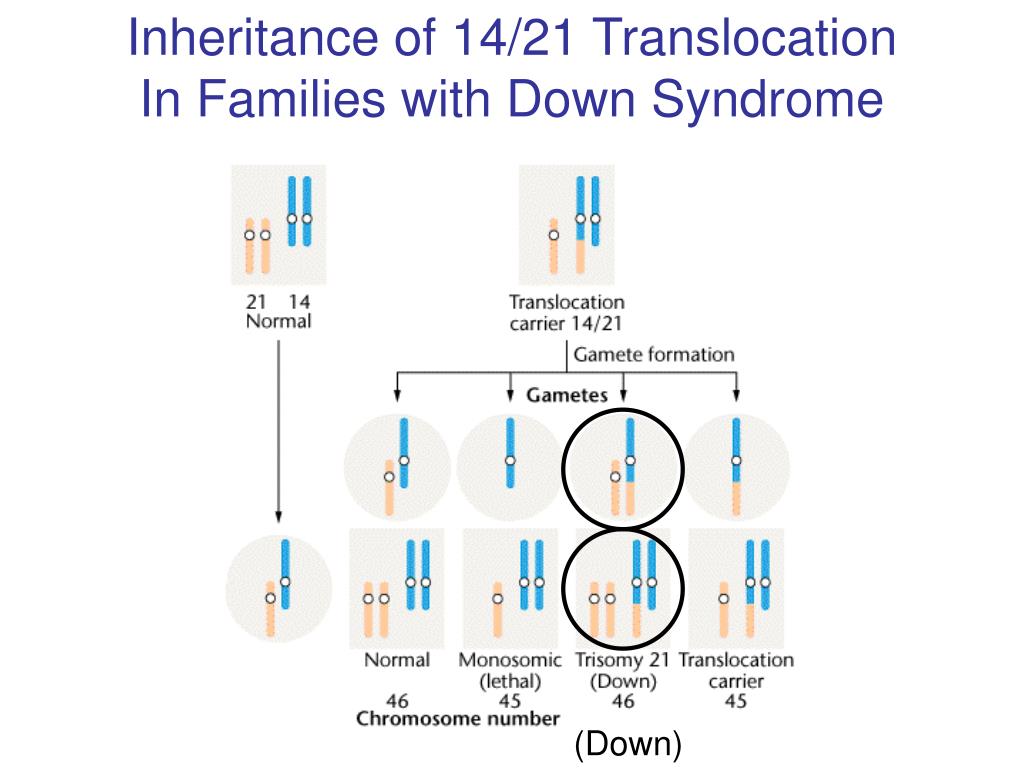 Inheritance of 14/21 Translocation In Families with Down Syndrome

21 14
Normal

Translocation carrier 14/21

Gamete formation

Gametes

Normal
46

Monosomic (lethal)
45

Trisomy 21 (Down)
46

Translocation carrier
45

Chromosome number

(Down)